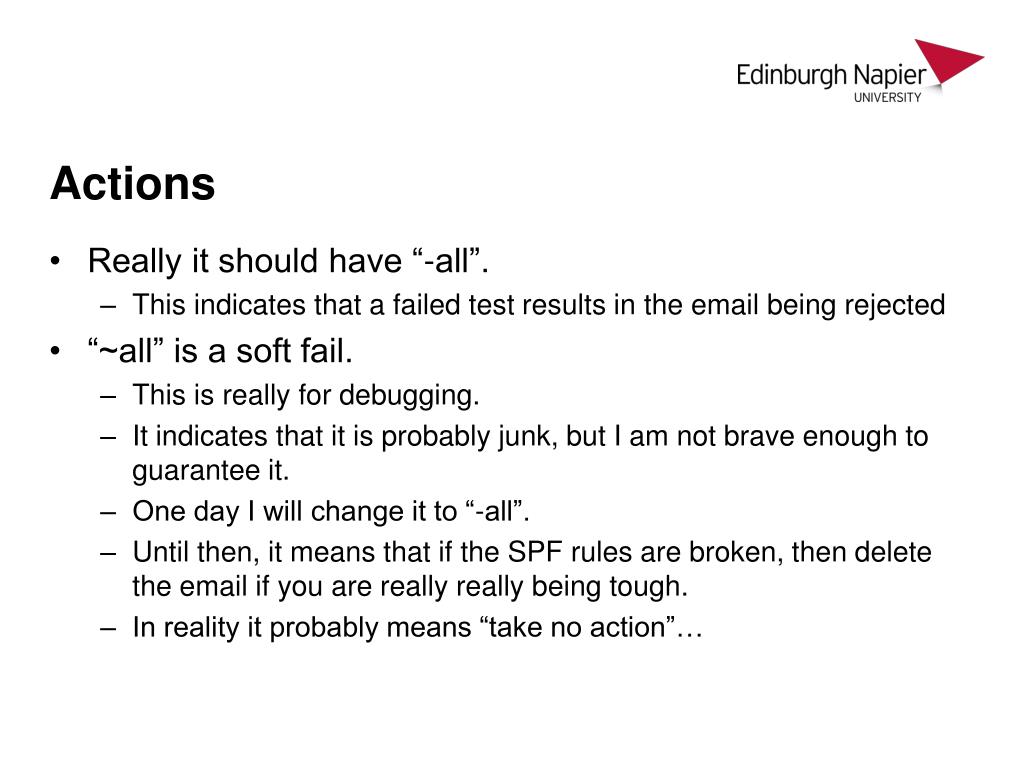 Edinburgh Napier
UNIVERSITY

Actions

• Really it should have “-all”.
  – This indicates that a failed test results in the email being rejected
• “~all” is a soft fail.
  – This is really for debugging.
  – It indicates that it is probably junk, but I am not brave enough to guarantee it.
  – One day I will change it to “-all”.
  – Until then, it means that if the SPF rules are broken, then delete the email if you are really really being tough.
  – In reality it probably means “take no action”…